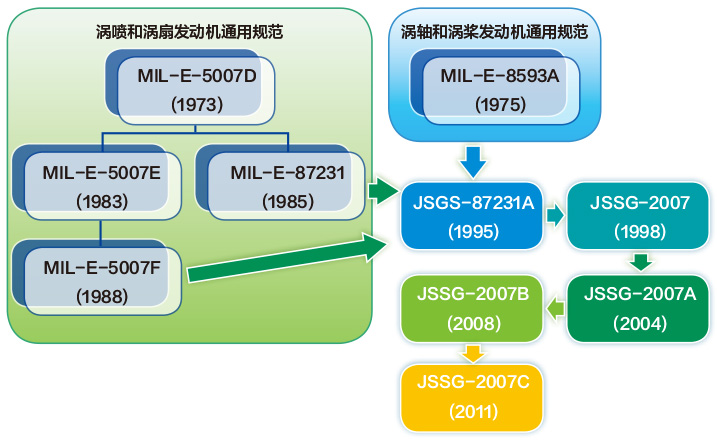 涡喷和涡扇发动机通用规范

MIL-E-5007D
(1973)

MIL-E-5007E
(1983)

MIL-E-87231
(1985)

MIL-E-5007F
(1988)

涡轴和涡桨发动机通用规范

MIL-E-8593A
(1975)

JSGS-87231A
(1995)

JSSG-2007
(1998)

JSSG-2007A
(2004)

JSSG-2007B
(2008)

JSSG-2007C
(2011)